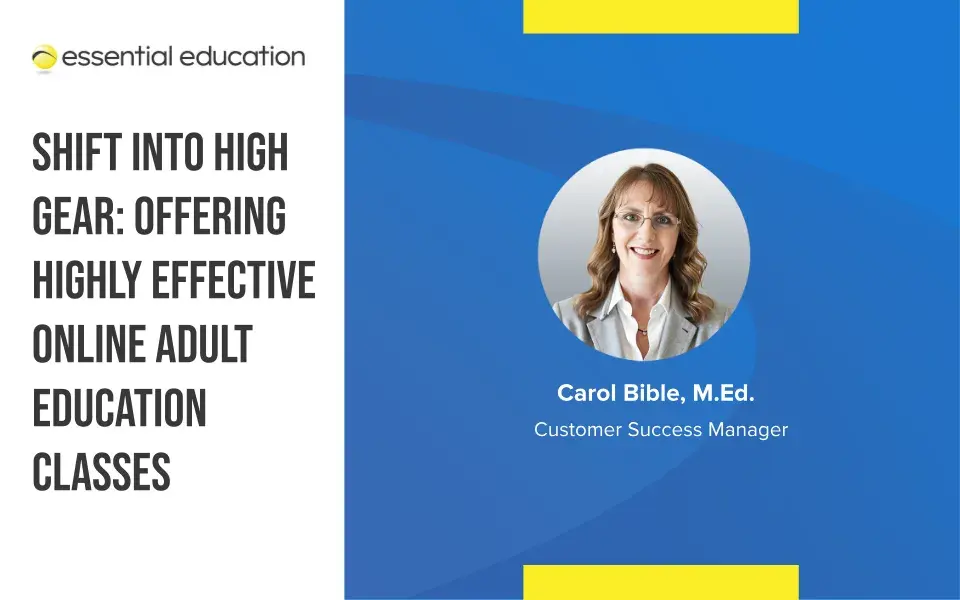 essential education

SHIFT INTO HIGH GEAR: OFFERING HIGHLY EFFECTIVE ONLINE ADULT EDUCATION CLASSES

Carol Bible, M.Ed.

Customer Success Manager